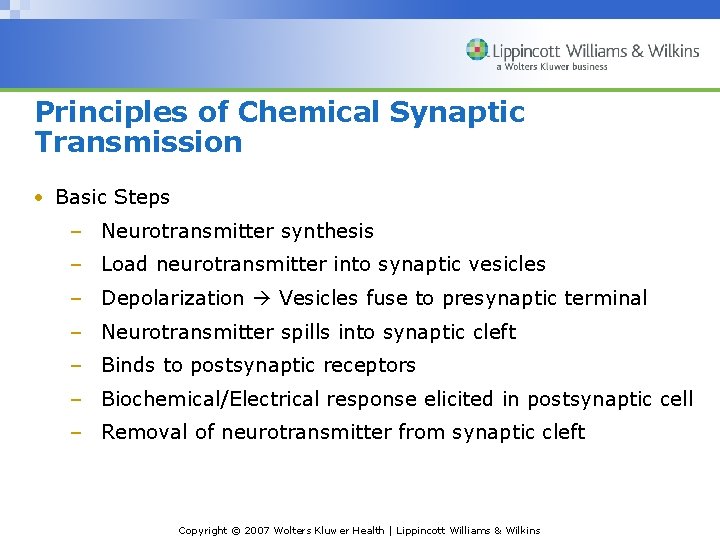 Lippincott Williams & Wilkins
a Wolters Kluwer business

Principles of Chemical Synaptic Transmission

• Basic Steps
– Neurotransmitter synthesis
– Load neurotransmitter into synaptic vesicles
– Depolarization → Vesicles fuse to presynaptic terminal
– Neurotransmitter spills into synaptic cleft
– Binds to postsynaptic receptors
– Biochemical/Electrical response elicited in postsynaptic cell
– Removal of neurotransmitter from synaptic cleft

Copyright © 2007 Wolters Kluwer Health | Lippincott Williams & Wilkins